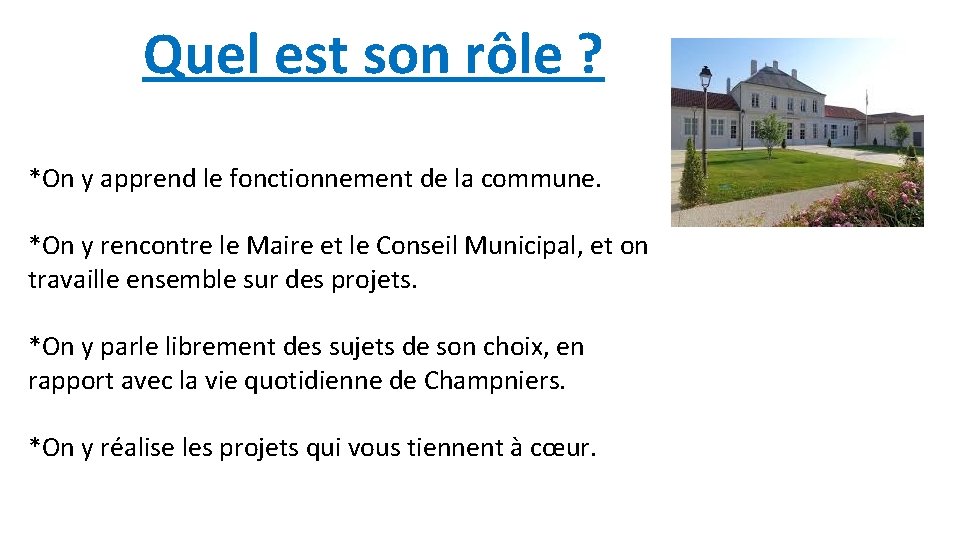 Quel est son rôle ?

*On y apprend le fonctionnement de la commune.

*On y rencontre le Maire et le Conseil Municipal, et on travaille ensemble sur des projets.

*On y parle librement des sujets de son choix, en rapport avec la vie quotidienne de Champniers.

*On y réalise les projets qui vous tiennent à cœur.